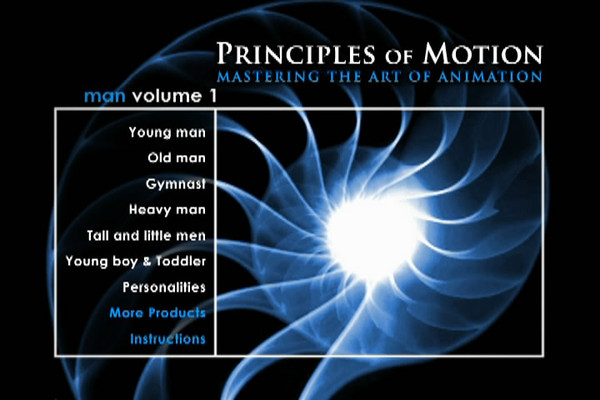 PRINCIPLES OF MOTION
MASTERING THE ART OF ANIMATION

man volume 1

Young man
Old man
Gymnast
Heavy man
Tall and little men
Young boy & Toddler
Personalities
More Products
Instructions